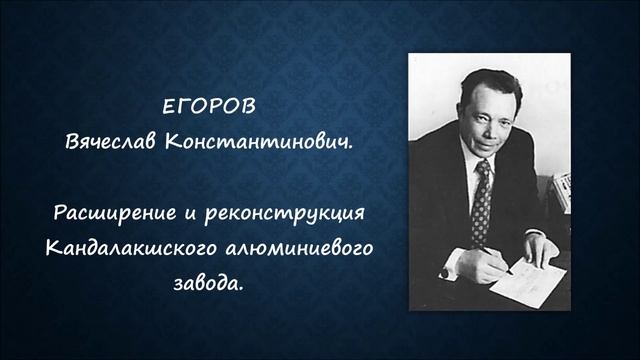 ЕГОРОВ
Вячеслав Константинович.

Расширение и реконструкция Кандалакшского алюминиевого завода.